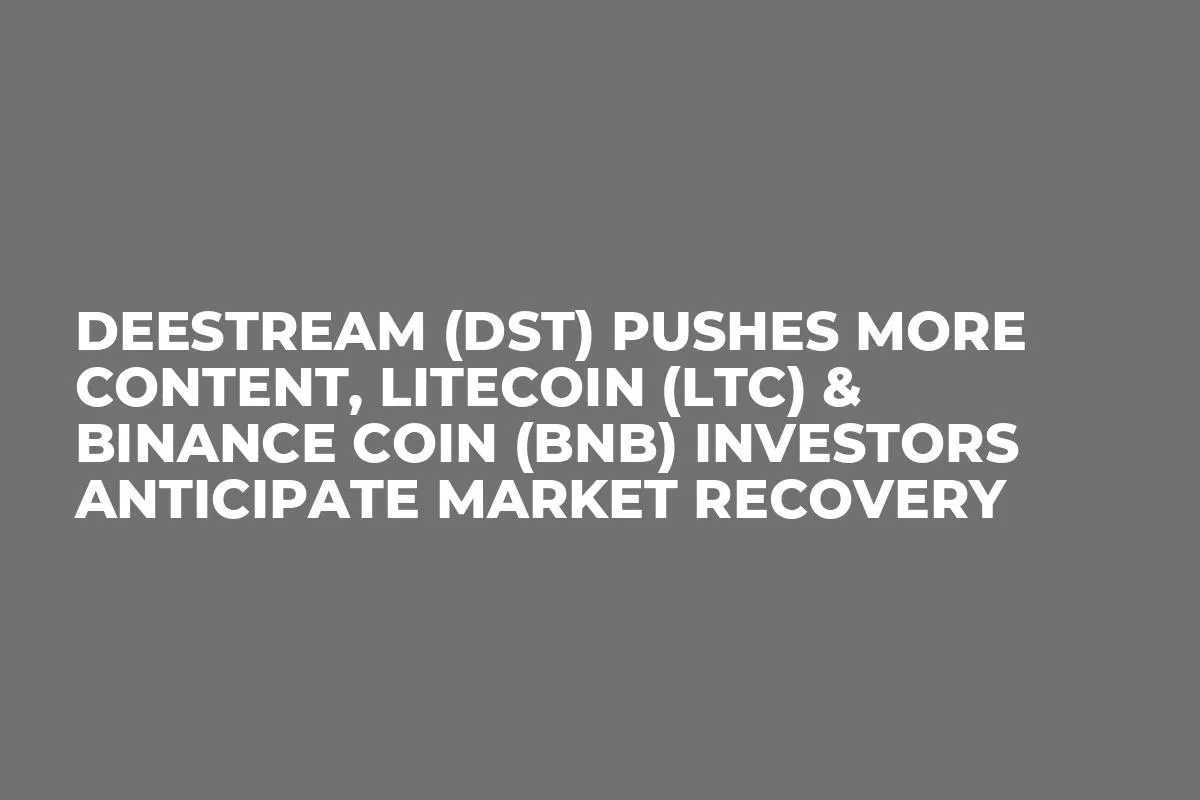 DEESTREAM (DST) PUSHES MORE CONTENT, LITECOIN (LTC) & BINANCE COIN (BNB) INVESTORS ANTICIPATE MARKET RECOVERY